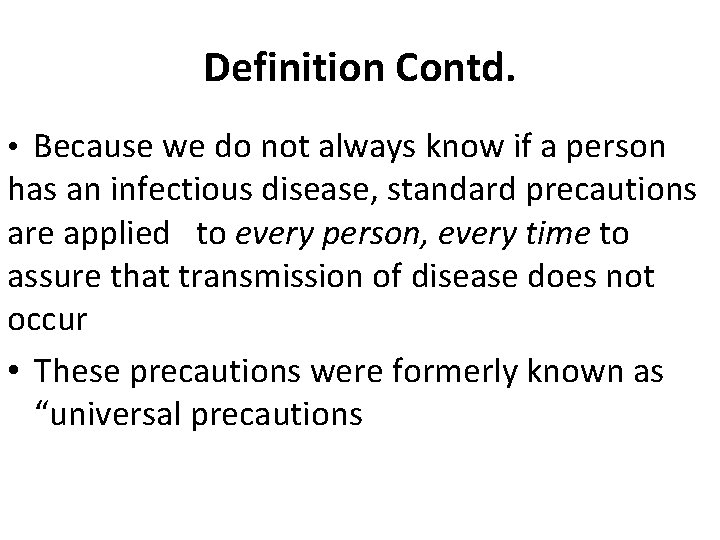 Definition Contd.

• Because we do not always know if a person has an infectious disease, standard precautions are applied to every person, every time to assure that transmission of disease does not occur

• These precautions were formerly known as “universal precautions